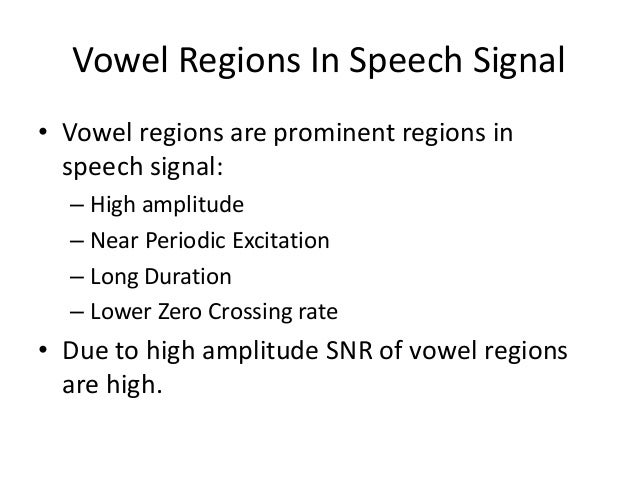 Vowel Regions In Speech Signal

• Vowel regions are prominent regions in speech signal:
– High amplitude
– Near Periodic Excitation
– Long Duration
– Lower Zero Crossing rate

• Due to high amplitude SNR of vowel regions are high.